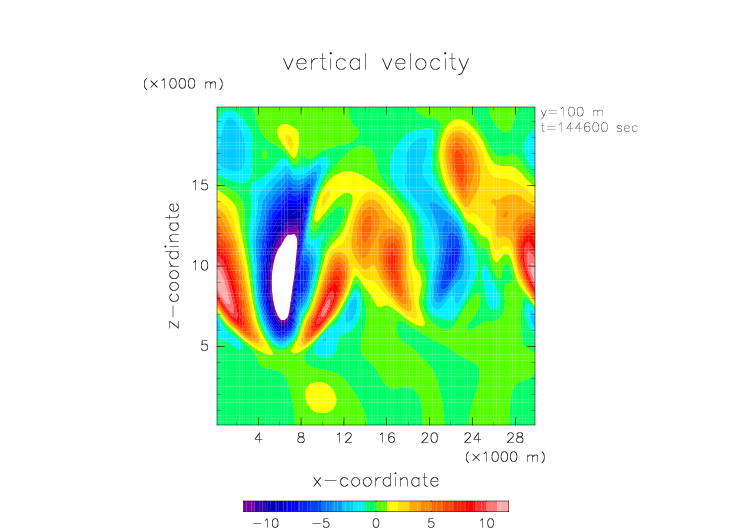 vertical velocity

(×1000 m)

y=100 m
t=144600 sec

z−coordinate

15
10
5

4 8 12 16 20 24 28

(×1000 m)

x−coordinate

−10 −5 0 5 10